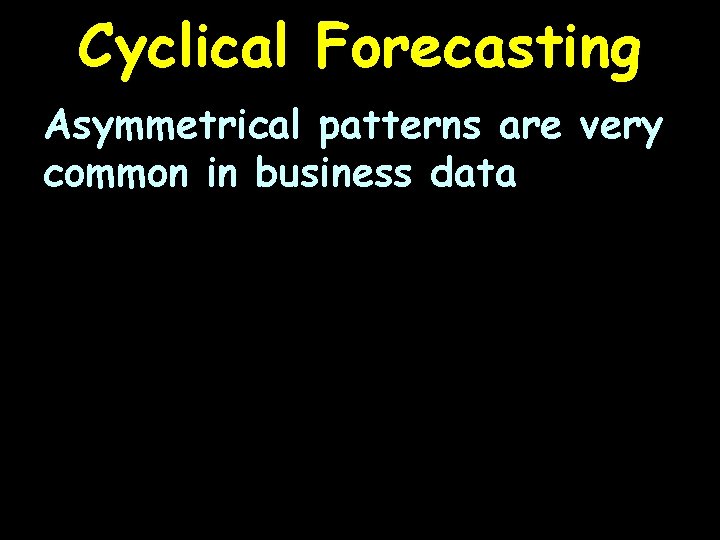 Cyclical Forecasting

Asymmetrical patterns are very common in business data